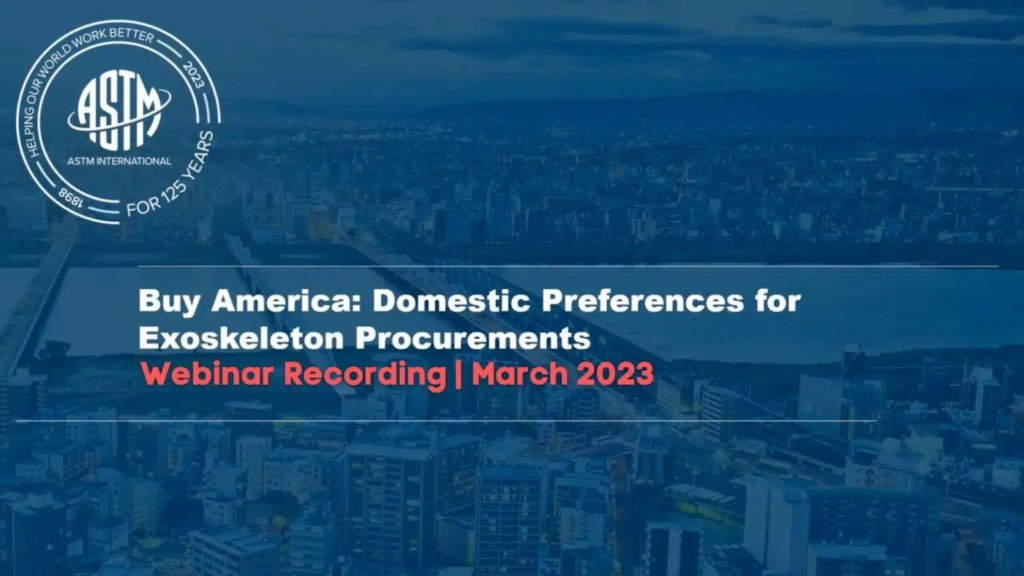 HELPING OUR WORLD WORK BETTER 2023
ASTM
ASTM INTERNATIONAL
1898 FOR 125 YEARS

Buy America: Domestic Preferences for Exoskeleton Procurements
Webinar Recording | March 2023